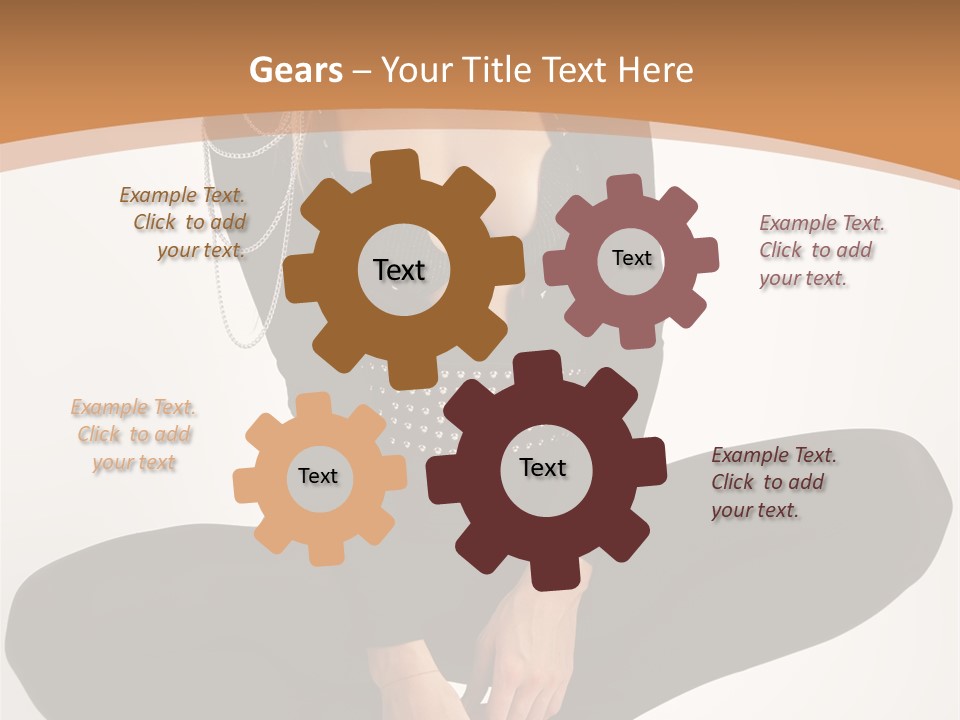 Gears – Your Title Text Here

Example Text. Click to add your text.

Text

Text

Example Text. Click to add your text.

Example Text. Click to add your text

Text

Text

Example Text. Click to add your text.